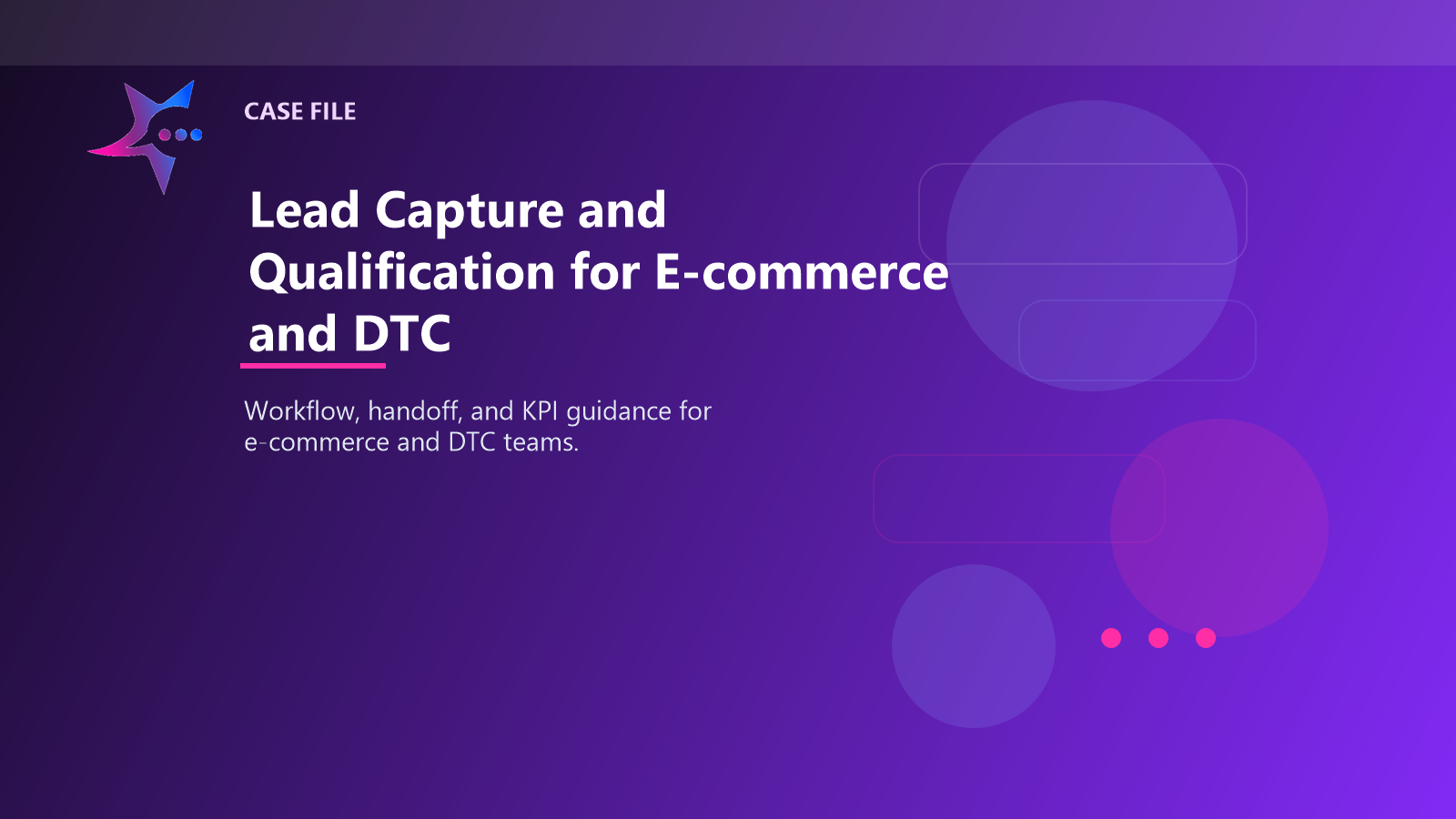 CASE FILE

Lead Capture and Qualification for E-commerce and DTC

Workflow, handoff, and KPI guidance for e-commerce and DTC teams.